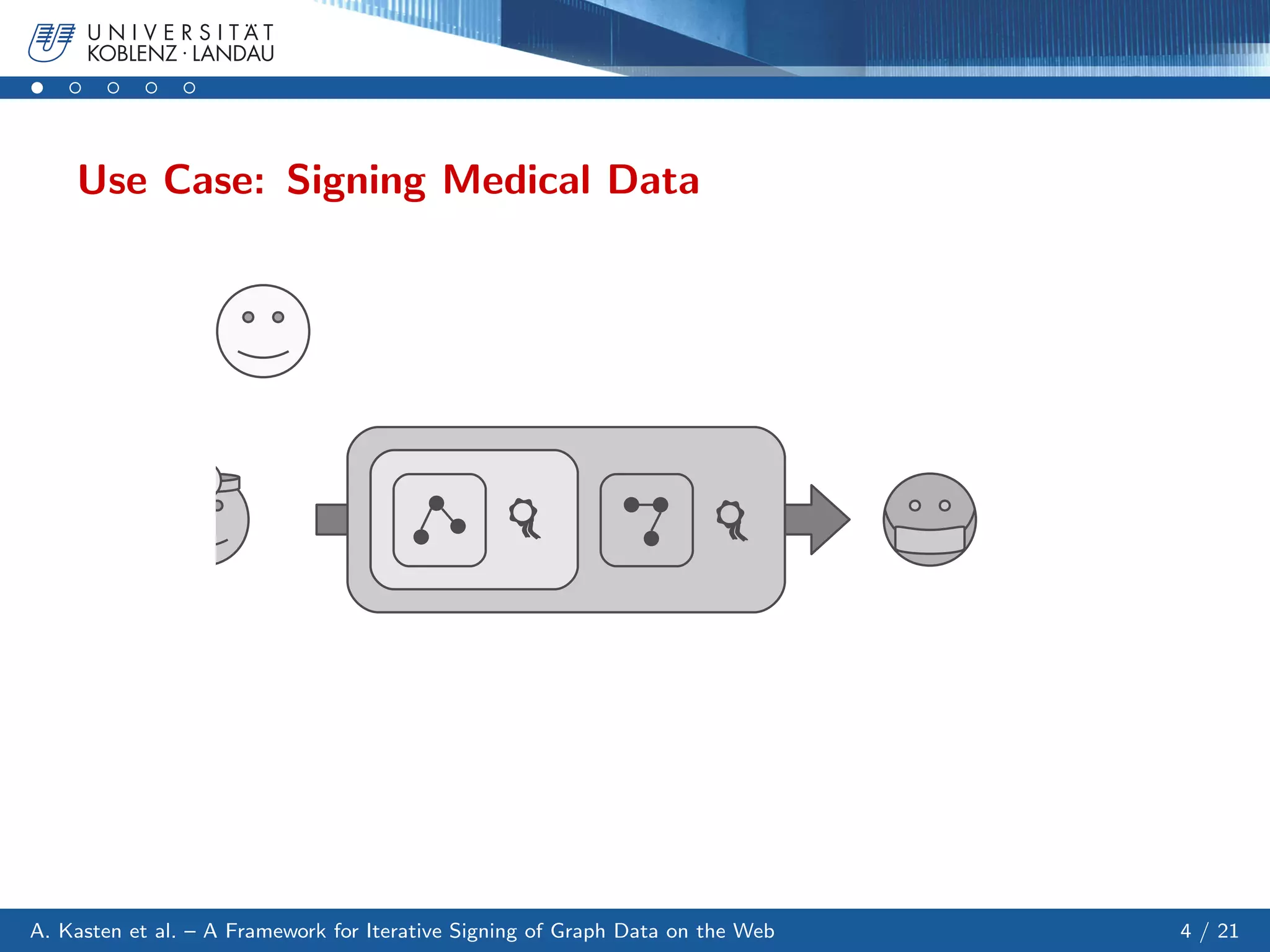 UNIVERSITÄT
KOBLENZ · LANDAU

Use Case: Signing Medical Data

A. Kasten et al. – A Framework for Iterative Signing of Graph Data on the Web

4 / 21